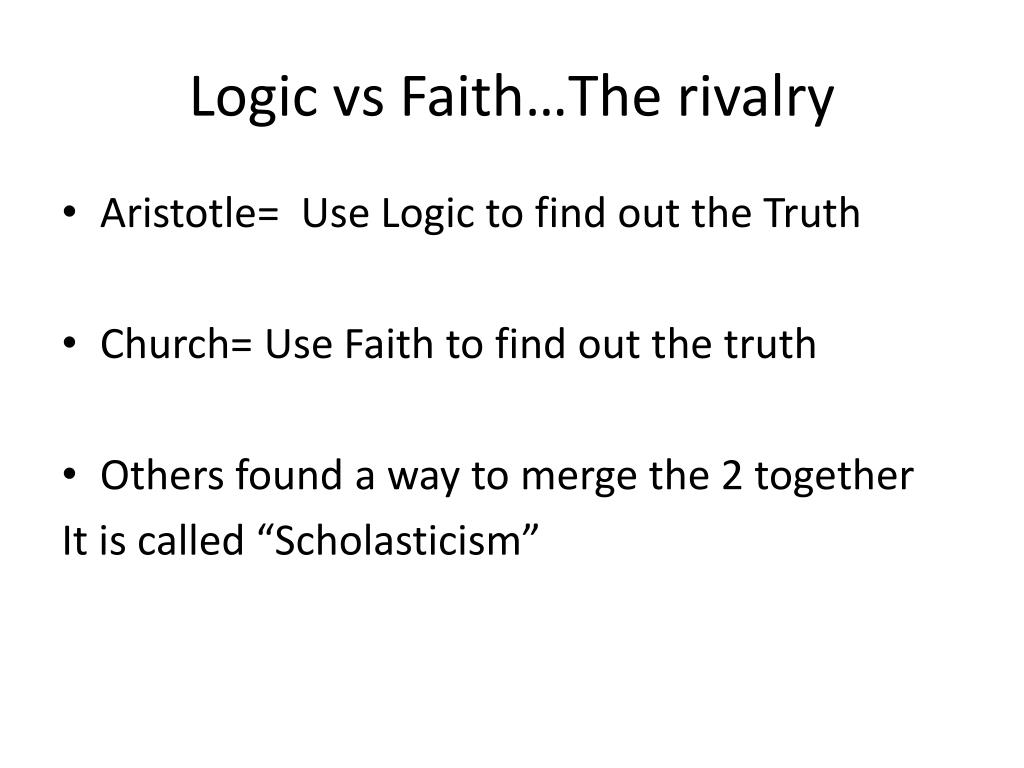 Logic vs Faith…The rivalry

• Aristotle= Use Logic to find out the Truth

• Church= Use Faith to find out the truth

• Others found a way to merge the 2 together
It is called “Scholasticism”